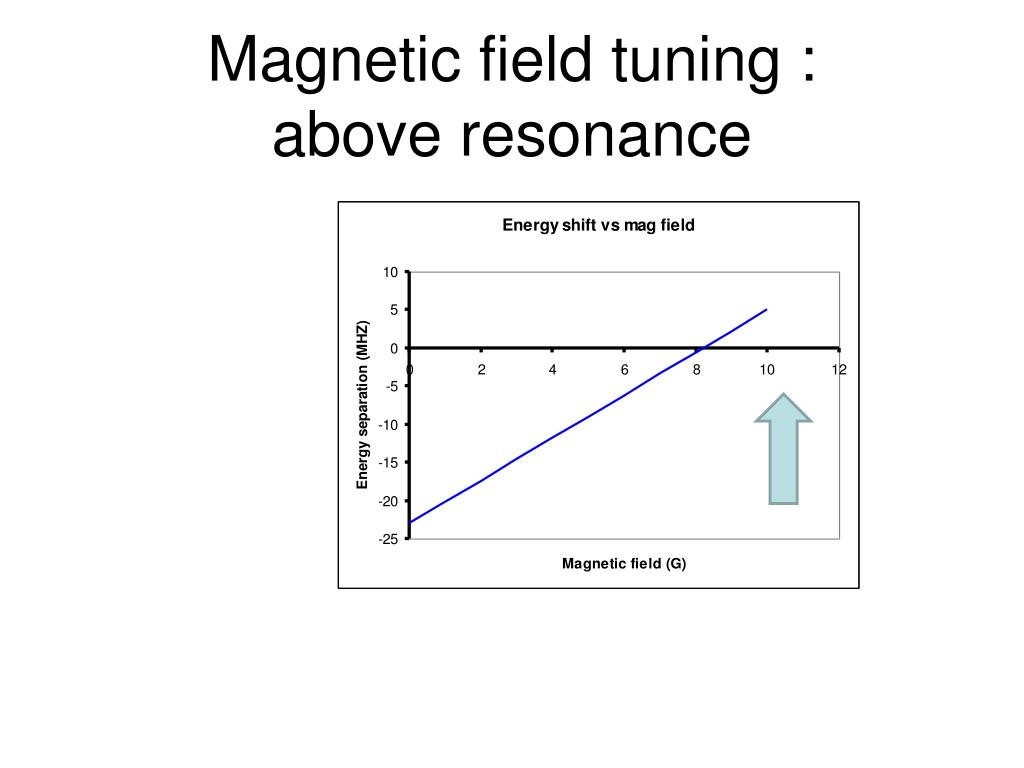 Magnetic field tuning : above resonance

Energy shift vs mag field

Energy separation (MHZ)

10
5
0
-5
-10
-15
-20
-25

0
2
4
6
8
10
12

Magnetic field (G)